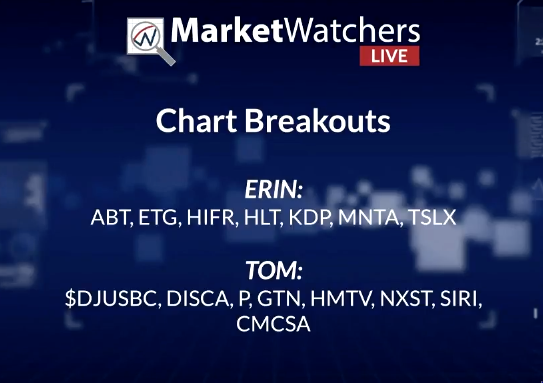 MarketWatchers LIVE

Chart Breakouts

ERIN:
ABT, ETG, HIFR, HLT, KDP, MNTA, TSLX

TOM:
\$DJUSBC, DISCA, P, GTN, HMTV, NXST, SIRI, CMCSA